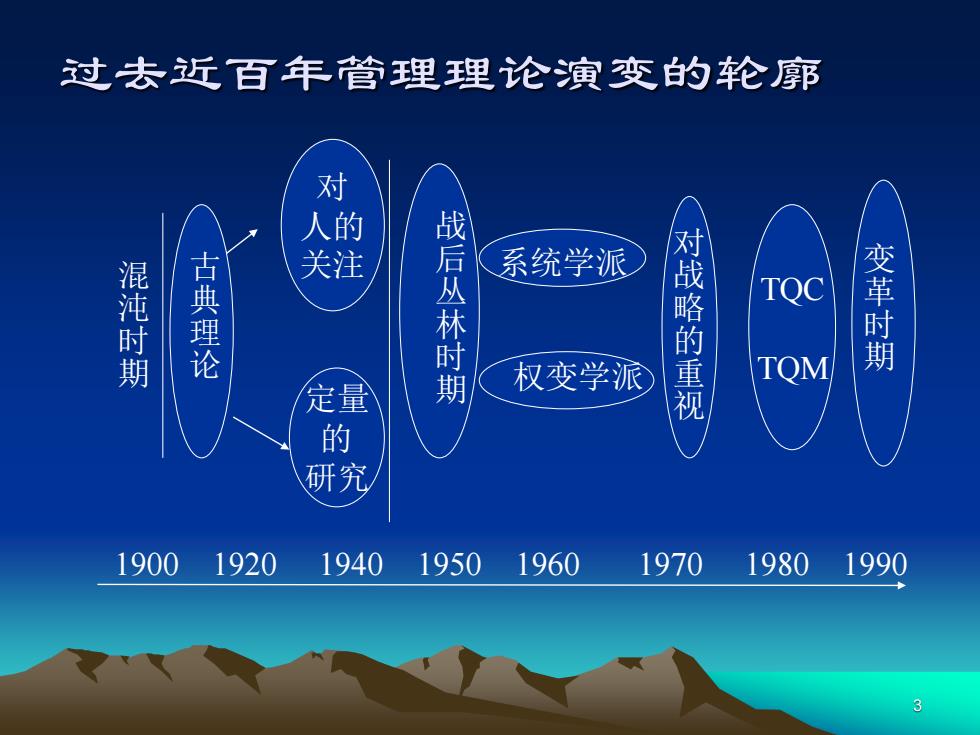 过去近百年管理理论演变的轮廓

混沌时期

古典理论

对人的关注

定量的研究

战后丛林时期

系统学派

权变学派

对战略的重视

TQC

TQM

变革时期

1900 1920 1940 1950 1960 1970 1980 1990

3